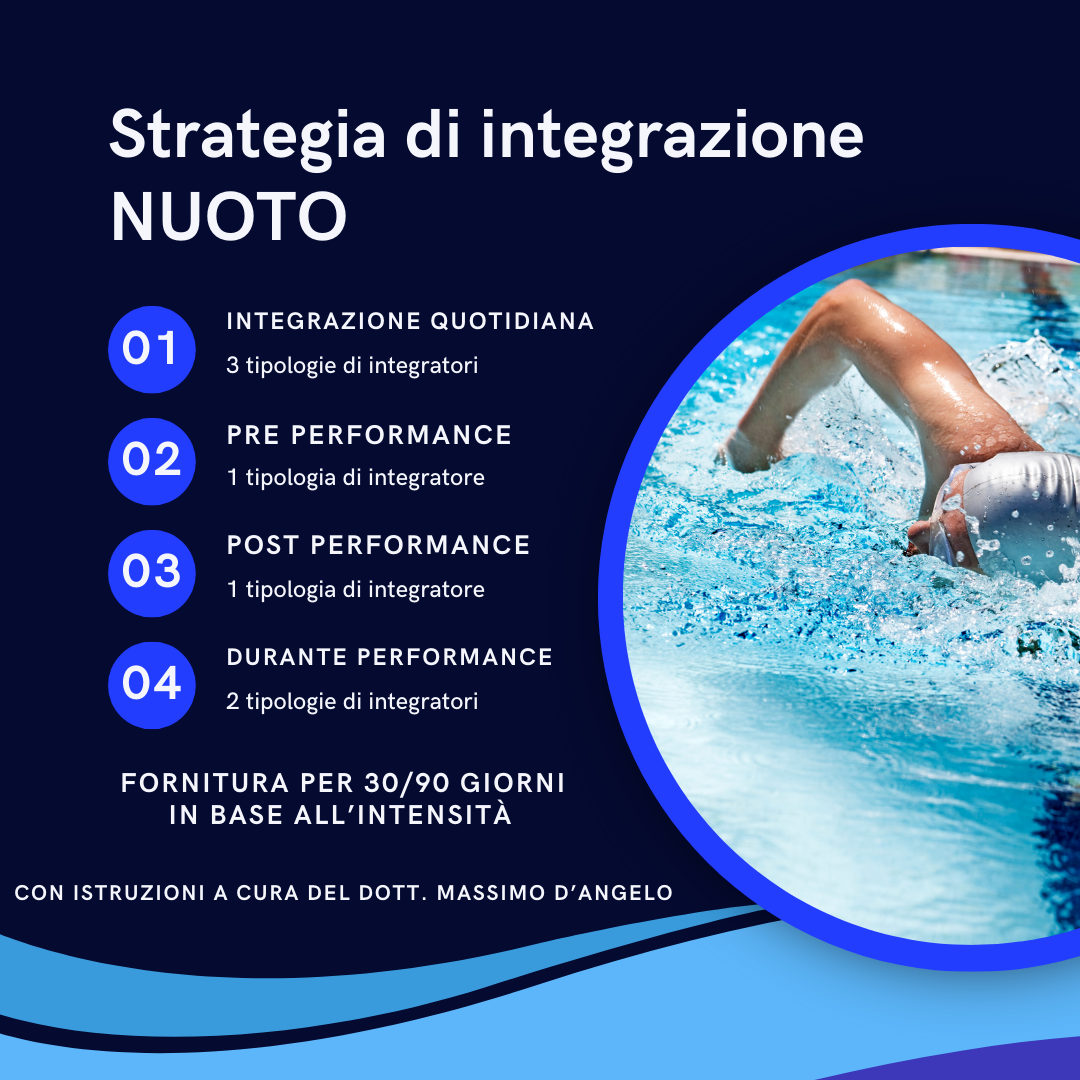 Strategia di integrazione NUOTO

01 INTEGRAZIONE QUOTIDIANA
3 tipologie di integratori

02 PRE PERFORMANCE
1 tipologia di integratore

03 POST PERFORMANCE
1 tipologia di integratore

04 DURANTE PERFORMANCE
2 tipologie di integratori

FORNITURA PER 30/90 GIORNI IN BASE ALL'INTENSITÀ

CON ISTRUZIONI A CURA DEL DOTT. MASSIMO D'ANGELO